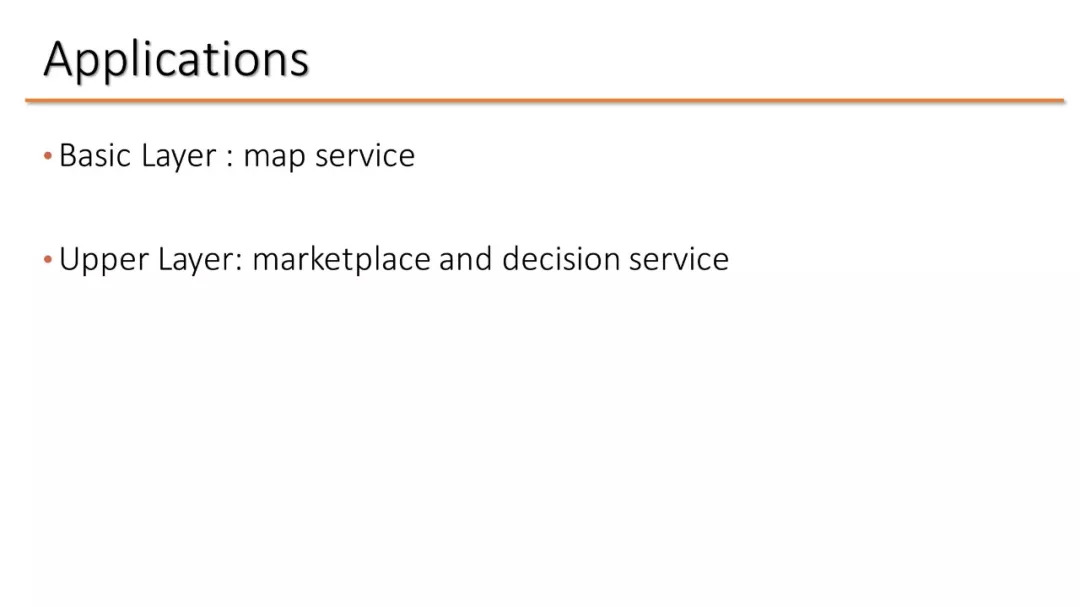 Applications

• Basic Layer : map service

• Upper Layer: marketplace and decision service